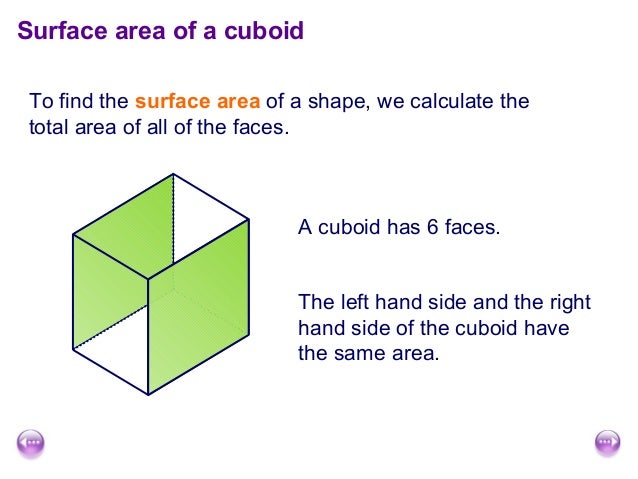 Surface area of a cuboid

To find the surface area of a shape, we calculate the total area of all of the faces.

A cuboid has 6 faces.

The left hand side and the right hand side of the cuboid have the same area.